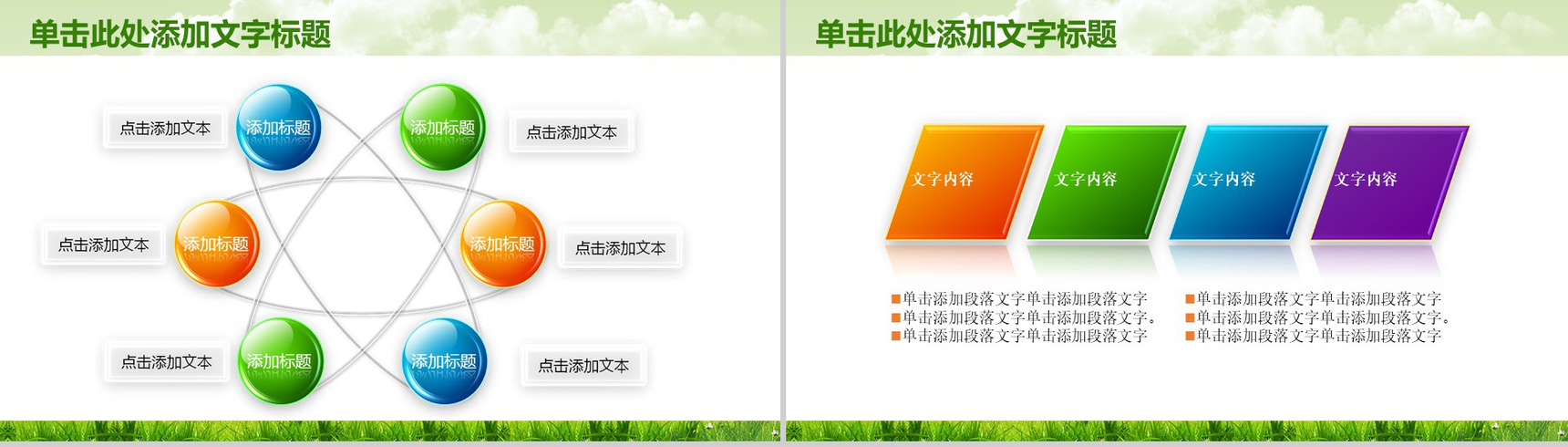 单击此处添加文字标题

点击添加文本

添加标题

添加标题

点击添加文本

点击添加文本

添加标题

添加标题

点击添加文本

点击添加文本

添加标题

添加标题

点击添加文本

单击此处添加文字标题

文字内容

文字内容

文字内容

文字内容

■单击添加段落文字单击添加段落文字
■单击添加段落文字单击添加段落文字。
■单击添加段落文字单击添加段落文字

■单击添加段落文字单击添加段落文字
■单击添加段落文字单击添加段落文字。
■单击添加段落文字单击添加段落文字